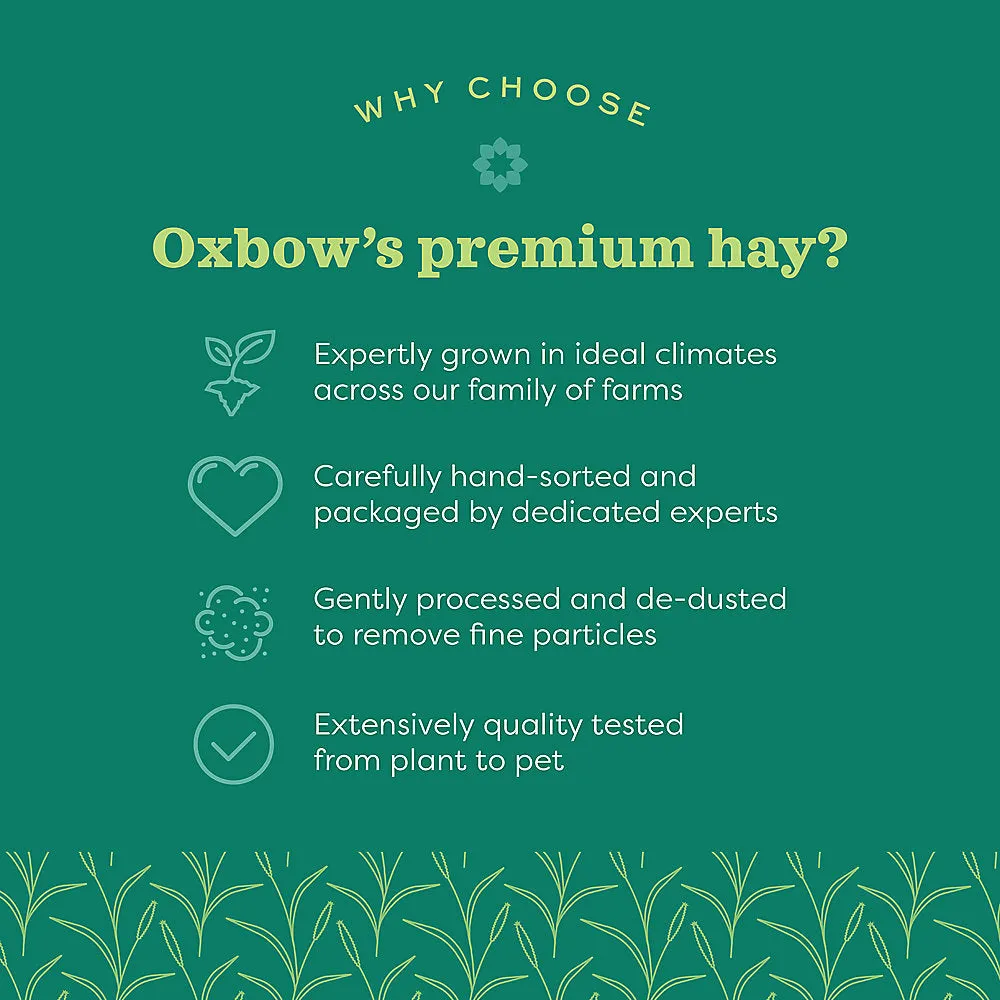 WHY CHOOSE

Oxbow's premium hay?

Expertly grown in ideal climates across our family of farms

Carefully hand-sorted and packaged by dedicated experts

Gently processed and de-dusted to remove fine particles

Extensively quality tested from plant to pet